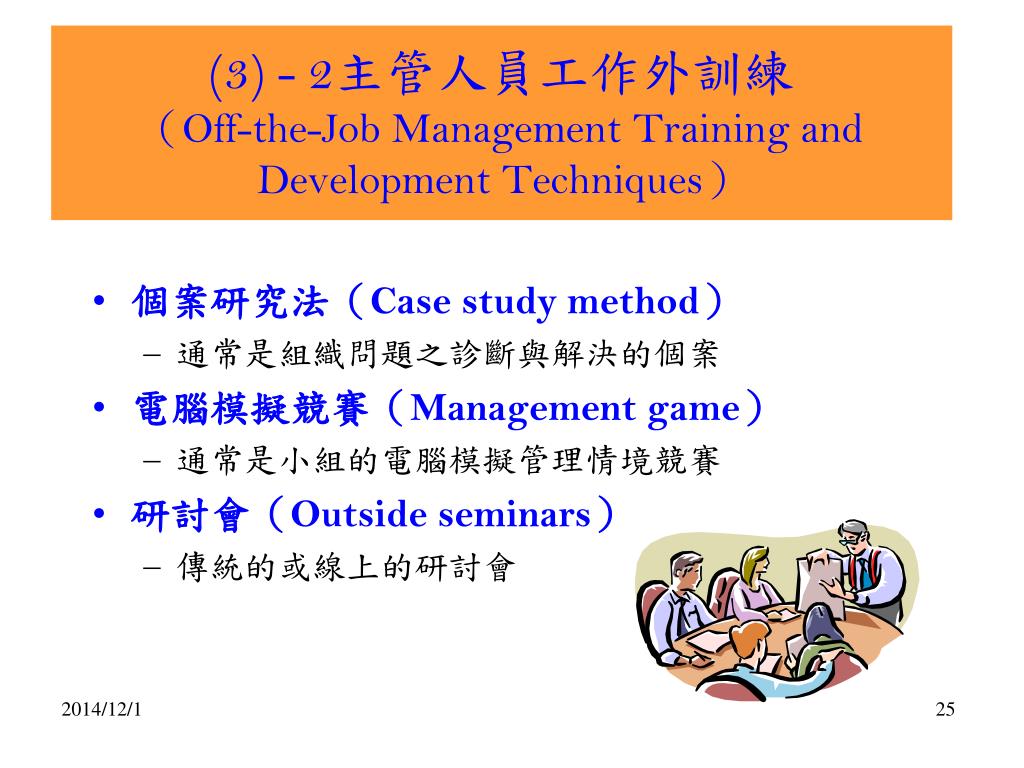 (3) - 2主管人員工作外訓練
（Off-the-Job Management Training and Development Techniques）

• 個案研究法（Case study method）
– 通常是組織問題之診斷與解決的個案
• 電腦模擬競賽（Management game）
– 通常是小組的電腦模擬管理情境競賽
• 研討會（Outside seminars）
– 傳統的或線上的研討會

2014/12/1

25